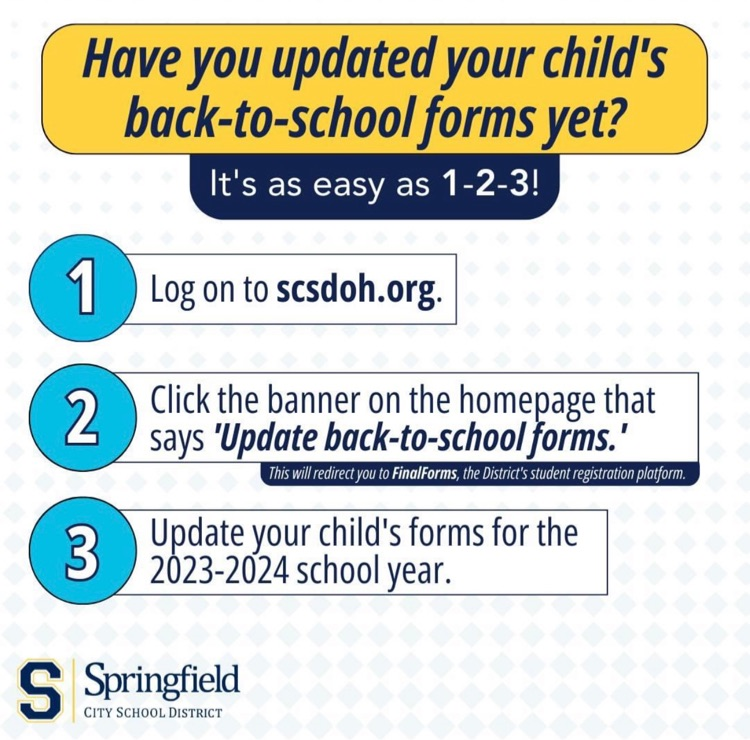 Have you updated your child's back-to-school forms yet?

It's as easy as 1-2-3!

1 Log on to scsdoh.org.

2 Click the banner on the homepage that says 'Update back-to-school forms.'

This will redirect you to FinalForms, the District's student registration platform.

3 Update your child's forms for the 2023-2024 school year.

S Springfield
CITY SCHOOL DISTRICT